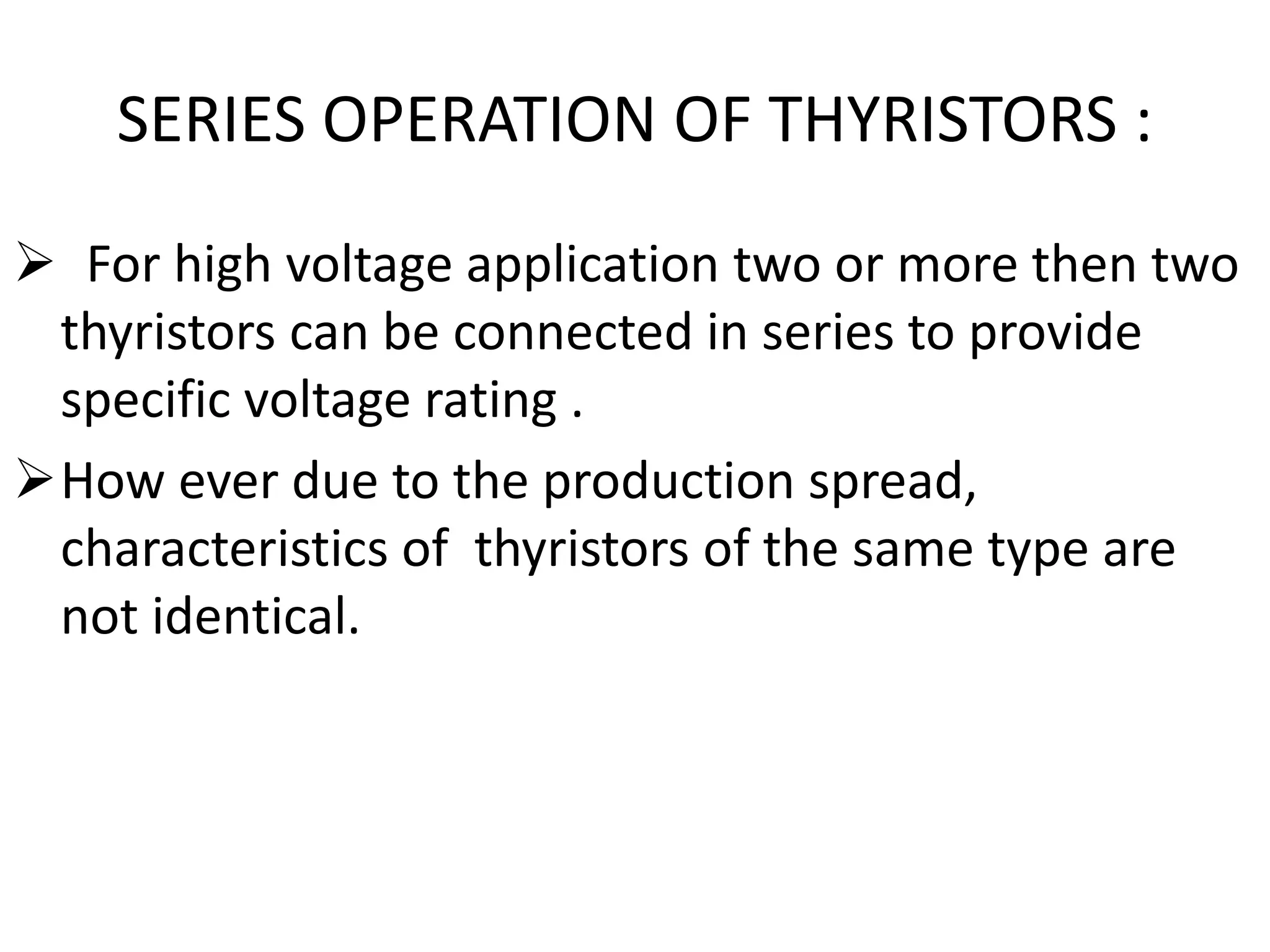 SERIES OPERATION OF THYRISTORS :

➢ For high voltage application two or more then two thyristors can be connected in series to provide specific voltage rating .

➢ How ever due to the production spread, characteristics of thyristors of the same type are not identical.